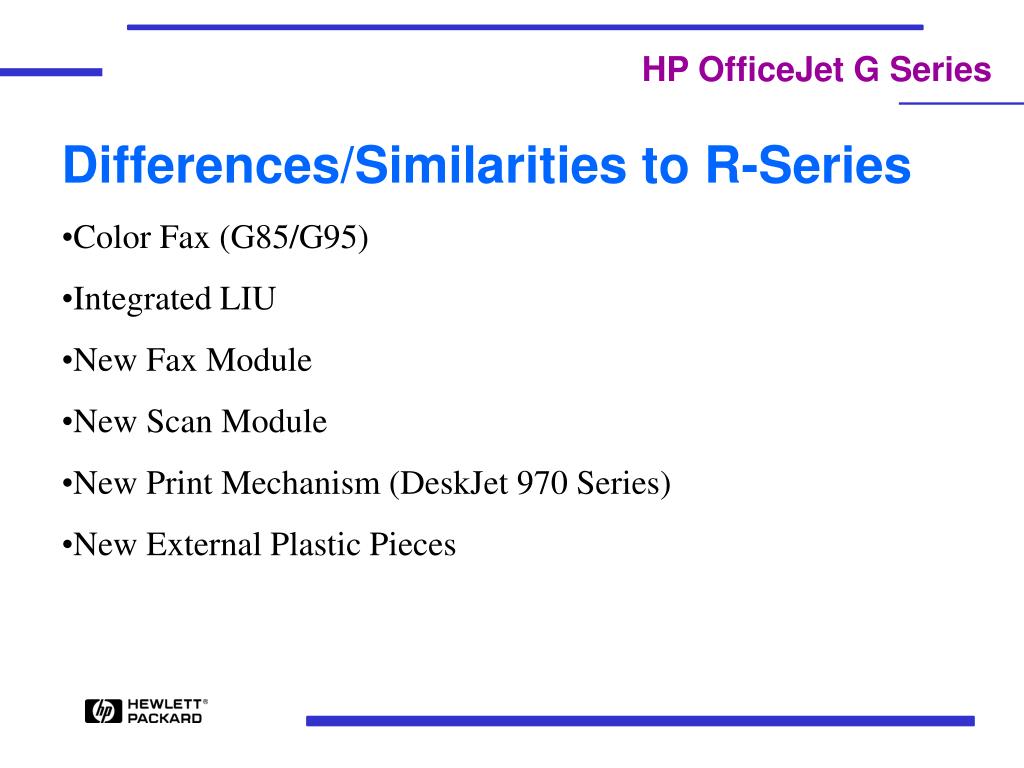 HP OfficeJet G Series

Differences/Similarities to R-Series

•Color Fax (G85/G95)

•Integrated LIU

•New Fax Module

•New Scan Module

•New Print Mechanism (DeskJet 970 Series)

•New External Plastic Pieces

hp HEWLETT® PACKARD